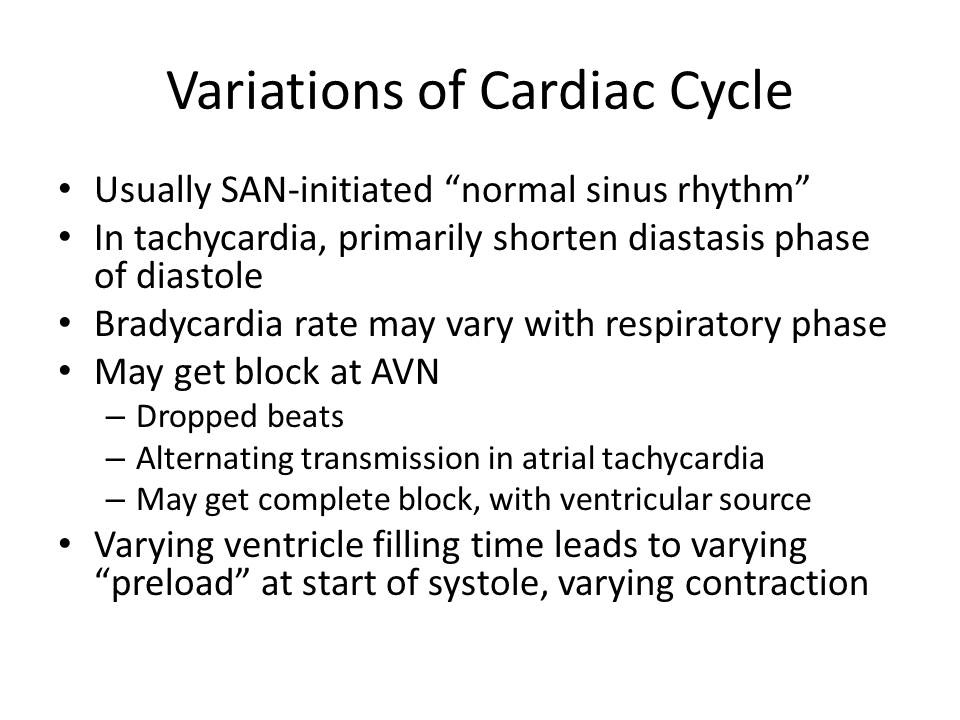 Variations of Cardiac Cycle

• Usually SAN-initiated “normal sinus rhythm”
• In tachycardia, primarily shorten diastasis phase of diastole
• Bradycardia rate may vary with respiratory phase
• May get block at AVN
  – Dropped beats
  – Alternating transmission in atrial tachycardia
  – May get complete block, with ventricular source
• Varying ventricle filling time leads to varying “preload” at start of systole, varying contraction